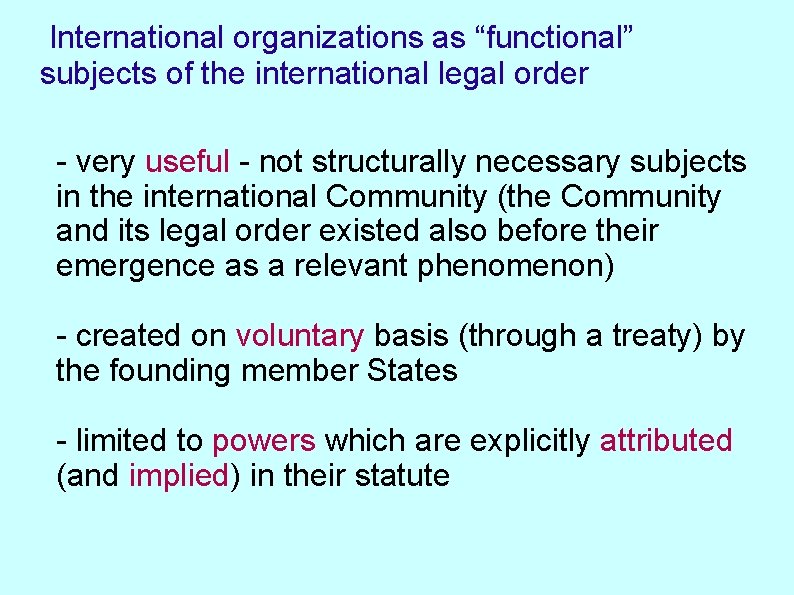 International organizations as “functional” subjects of the international legal order

- very useful - not structurally necessary subjects in the international Community (the Community and its legal order existed also before their emergence as a relevant phenomenon)

- created on voluntary basis (through a treaty) by the founding member States

- limited to powers which are explicitly attributed (and implied) in their statute